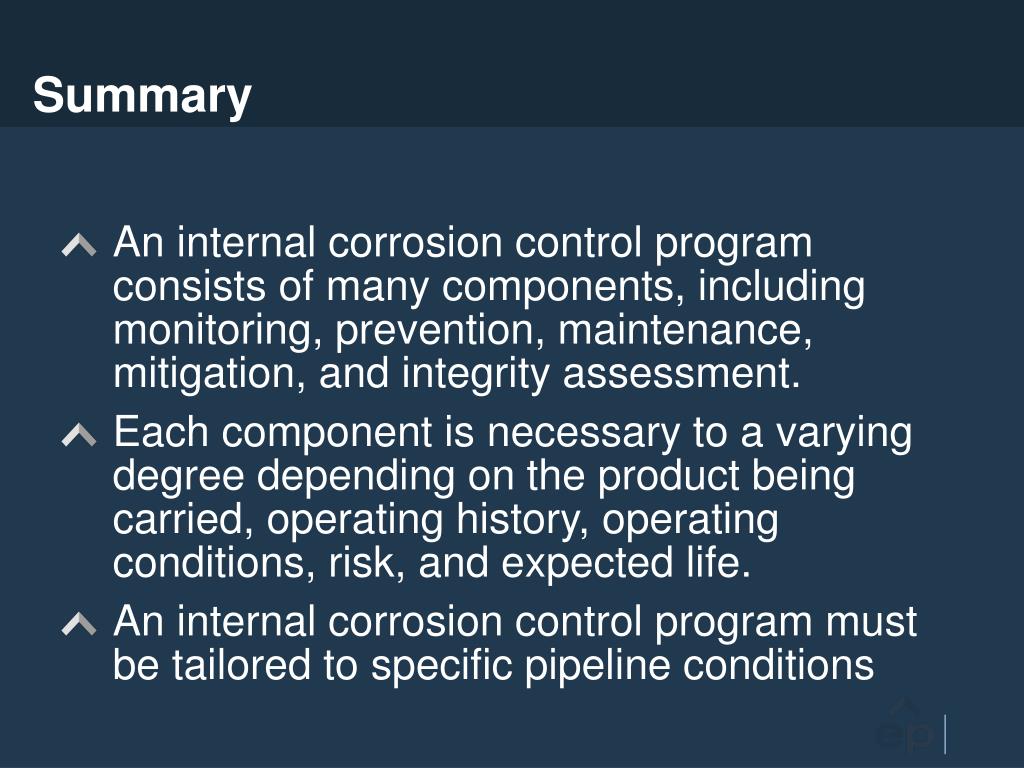 Summary

An internal corrosion control program consists of many components, including monitoring, prevention, maintenance, mitigation, and integrity assessment.

Each component is necessary to a varying degree depending on the product being carried, operating history, operating conditions, risk, and expected life.

An internal corrosion control program must be tailored to specific pipeline conditions

ep